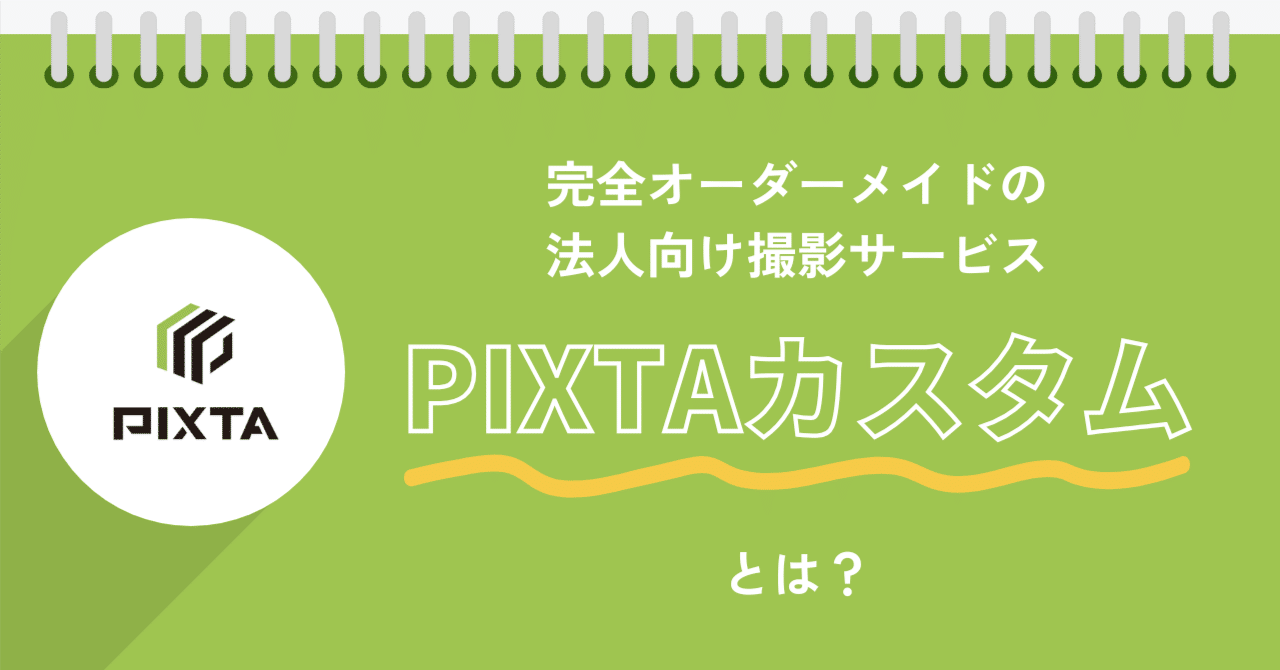 PIXTA

完全オーダーメイドの
法人向け撮影サービス

PIXTAカスタム

とは？